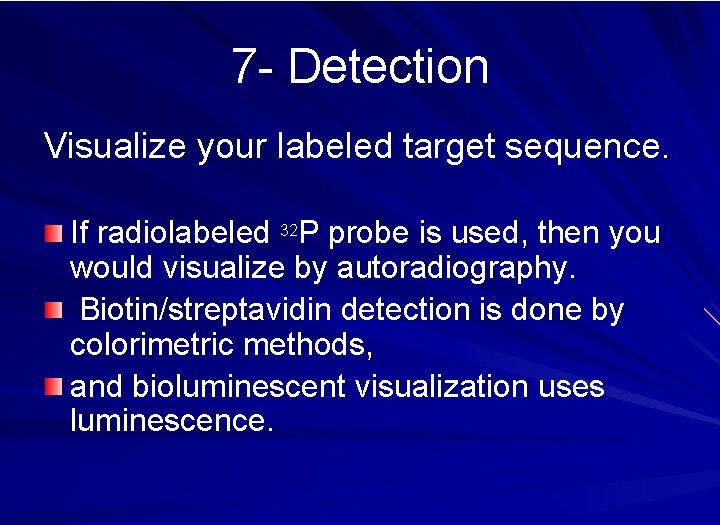 7- Detection

Visualize your labeled target sequence.

- If radiolabeled $^{32}P$ probe is used, then you would visualize by autoradiography.
- Biotin/streptavidin detection is done by colorimetric methods,
- and bioluminescent visualization uses luminescence.